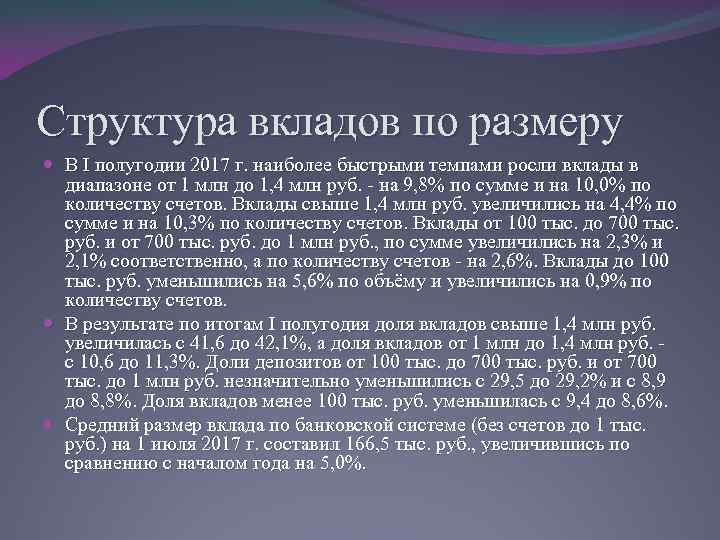 Структура вкладов по размеру

В I полугодии 2017 г. наиболее быстрыми темпами росли вклады в диапазоне от 1 млн до 1,4 млн руб. - на 9,8% по сумме и на 10,0% по количеству счетов. Вклады свыше 1,4 млн руб. увеличились на 4,4% по сумме и на 10,3% по количеству счетов. Вклады от 100 тыс. до 700 тыс. руб. и от 700 тыс. руб. до 1 млн руб., по сумме увеличились на 2,3% и 2,1% соответственно, а по количеству счетов - на 2,6%. Вклады до 100 тыс. руб. уменьшились на 5,6% по объёму и увеличились на 0,9% по количеству счетов.

В результате по итогам I полугодия доля вкладов свыше 1,4 млн руб. увеличилась с 41,6 до 42,1%, а доля вкладов от 1 млн до 1,4 млн руб. - с 10,6 до 11,3%. Доли депозитов от 100 тыс. до 700 тыс. руб. и от 700 тыс. до 1 млн руб. незначительно уменьшились с 29,5 до 29,2% и с 8,9 до 8,8%. Доля вкладов менее 100 тыс. руб. уменьшилась с 9,4 до 8,6%.

Средний размер вклада по банковской системе (без счетов до 1 тыс. руб.) на 1 июля 2017 г. составил 166,5 тыс. руб., увеличившись по сравнению с началом года на 5,0%.